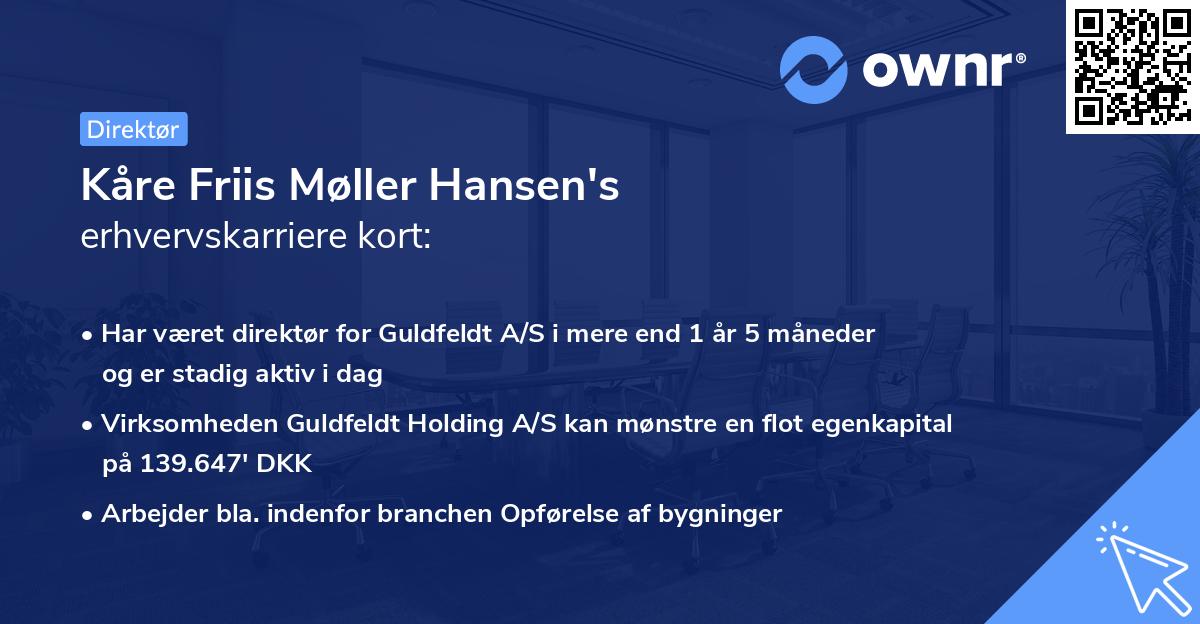 ownr®

Direktør

Kåre Friis Møller Hansen's
erhvervskarriere kort:

• Har været direktør for Guldfeldt A/S i mere end 1 år 5 måneder og er stadig aktiv i dag

• Virksomheden Guldfeldt Holding A/S kan mønstre en flot egenkapital på 139.647' DKK

• Arbejder bla. indenfor branchen Opførelse af bygninger